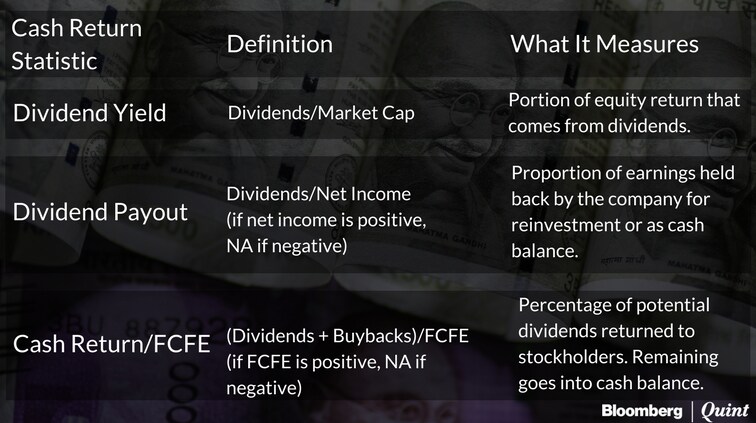 | Cash Return Statistic | Definition | What It Measures |
|---|---|---|
| Dividend Yield | Dividends/Market Cap | Portion of equity return that comes from dividends. |
| Dividend Payout | Dividends/Net Income (if net income is positive, NA if negative) | Proportion of earnings held back by the company for reinvestment or as cash balance. |
| Cash Return/FCFE | (Dividends + Buybacks)/FCFE (if FCFE is positive, NA if negative) | Percentage of potential dividends returned to stockholders. Remaining goes into cash balance. |

Bloomberg | Quint